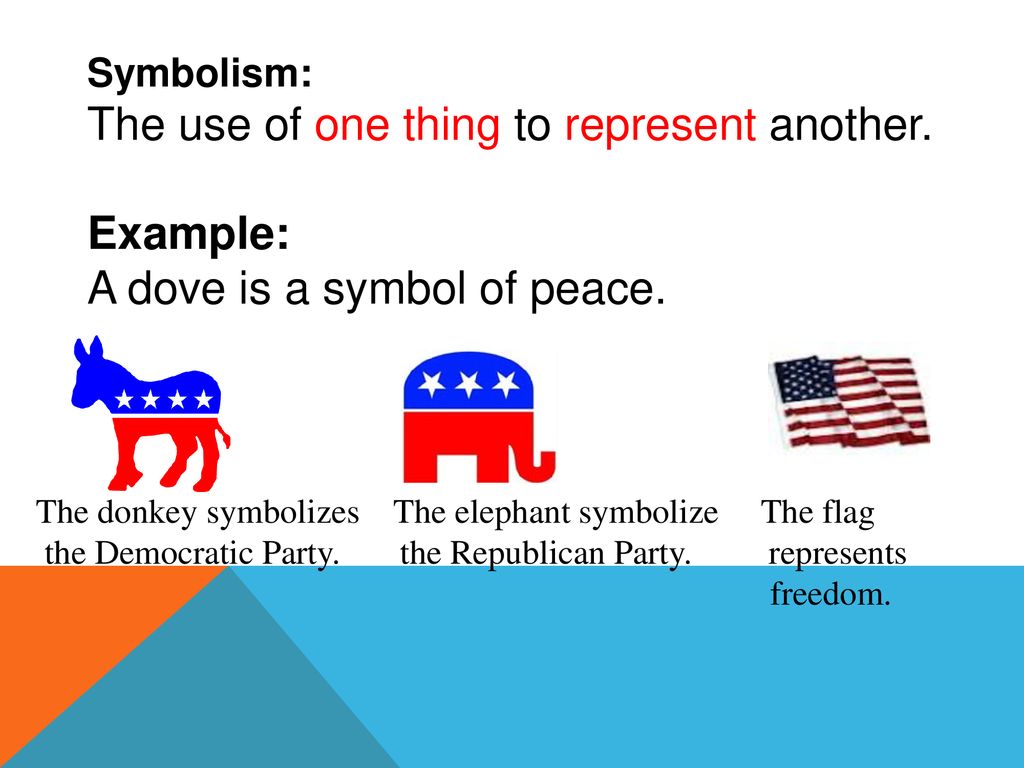 Symbolism:
The use of one thing to represent another.

Example:
A dove is a symbol of peace.

The donkey symbolizes the Democratic Party.

The elephant symbolize the Republican Party.

The flag represents freedom.